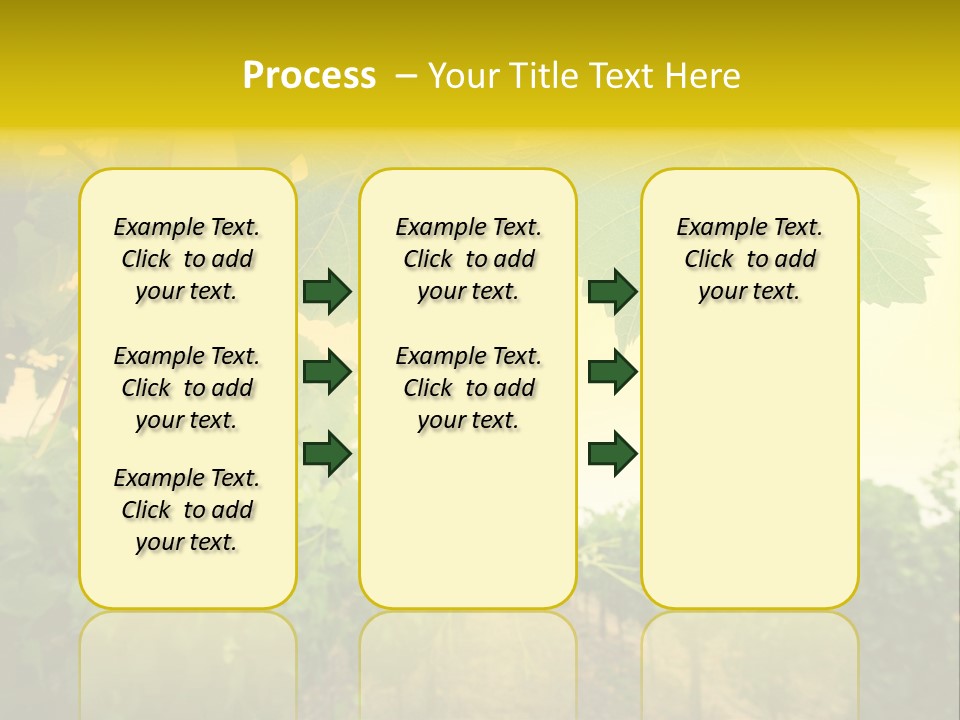 Process – Your Title Text Here

Example Text. Click to add your text.

Example Text. Click to add your text.

Example Text. Click to add your text.

Example Text. Click to add your text.

Example Text. Click to add your text.

Example Text. Click to add your text.